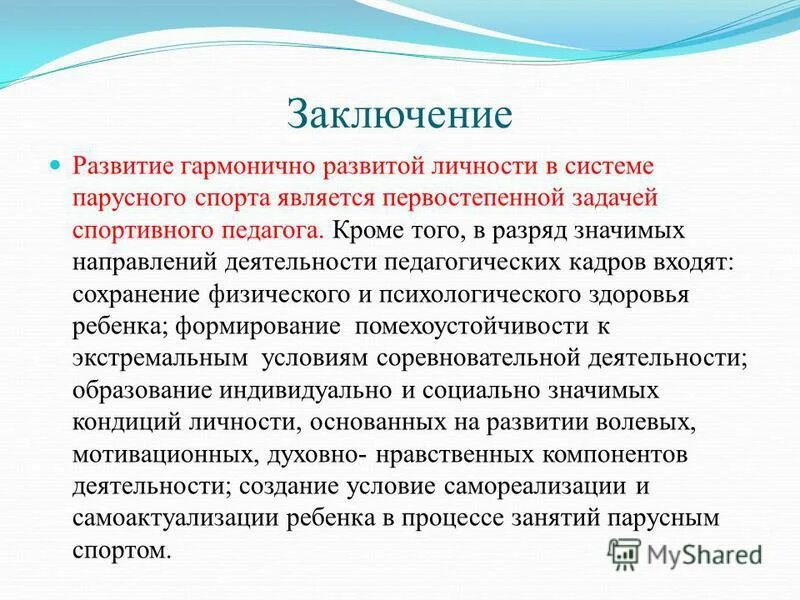 Заключение

Развитие гармонично развитой личности в системе парусного спорта является первостепенной задачей спортивного педагога. Кроме того, в разряд значимых направлений деятельности педагогических кадров входят: сохранение физического и психологического здоровья ребенка; формирование помехоустойчивости к экстремальным условиям соревновательной деятельности; образование индивидуально и социально значимых кондиций личности, основанных на развитии волевых, мотивационных, духовно- нравственных компонентов деятельности; создание условие самореализации и самоактуализации ребенка в процессе занятий парусным спортом.

MyShared